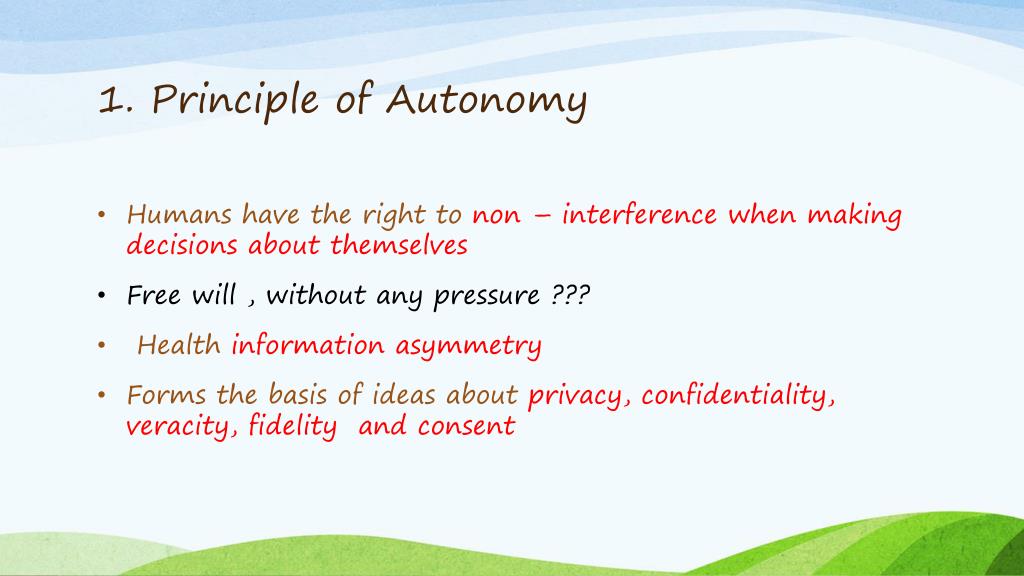 1. Principle of Autonomy

• Humans have the right to non – interference when making decisions about themselves

• Free will , without any pressure ???

• Health information asymmetry

• Forms the basis of ideas about privacy, confidentiality, veracity, fidelity and consent